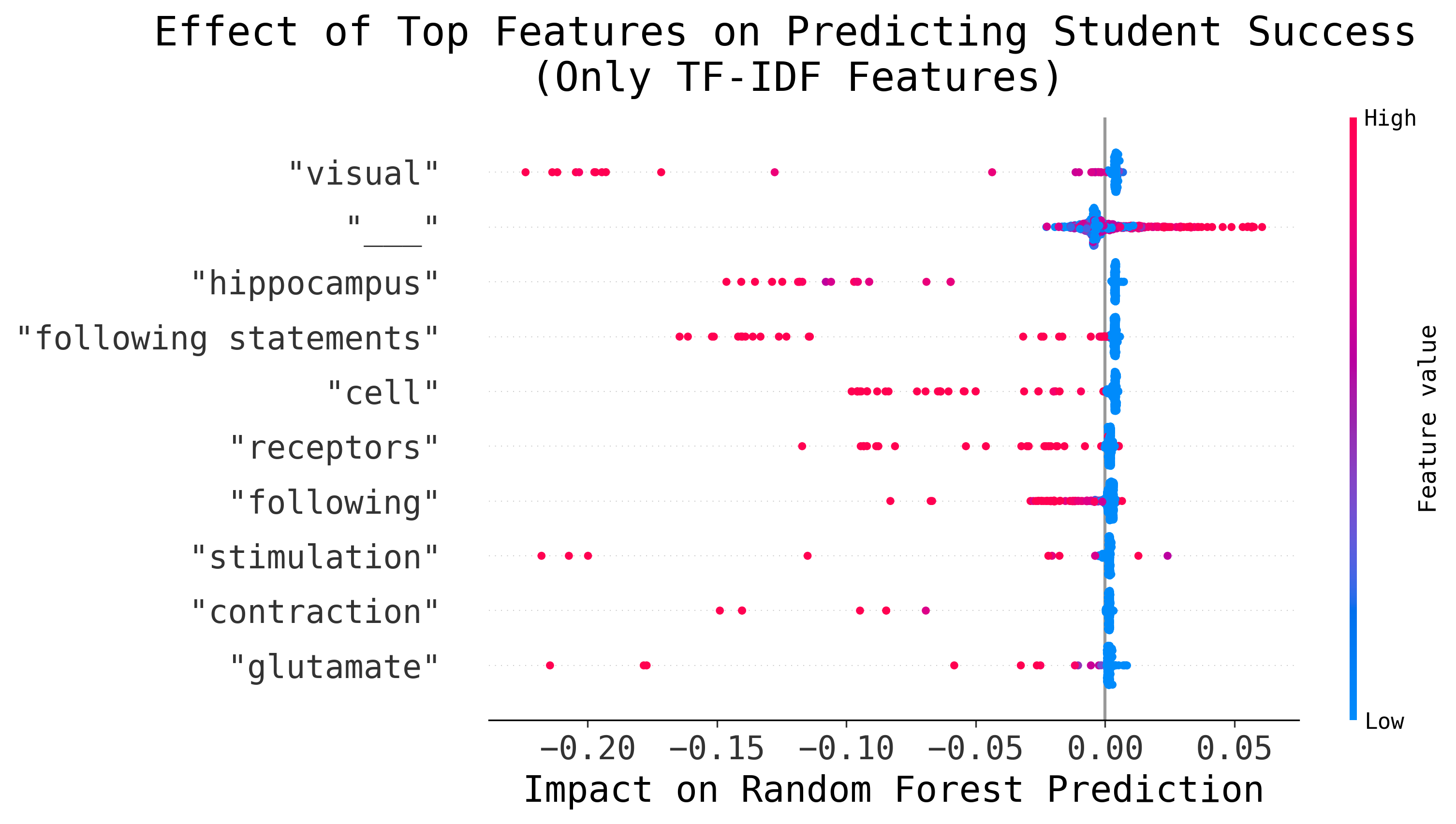 Effect of Top Features on Predicting Student Success
(Only TF-IDF Features)

"visual"
"___"
"hippocampus"
"following statements"
"cell"
"receptors"
"following"
"stimulation"
"contraction"
"glutamate"

−0.20 −0.15 −0.10 −0.05 0.00 0.05

Impact on Random Forest Prediction

High
Feature value
Low